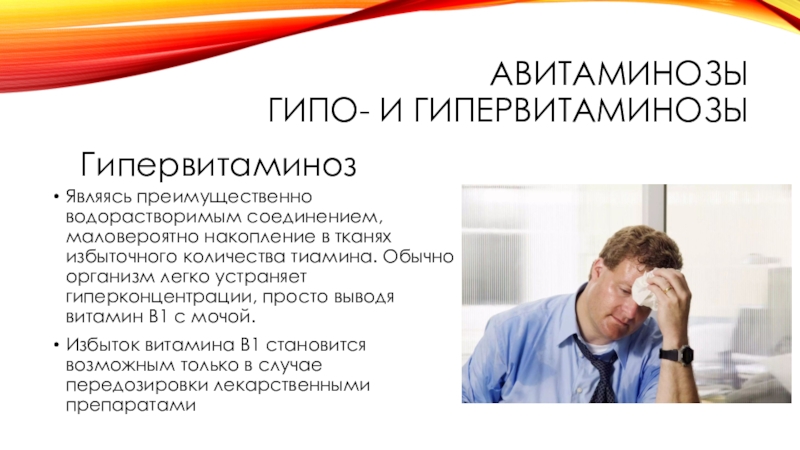 АВИТАМИНОЗЫ
ГИПО- И ГИПЕРВИТАМИНОЗЫ

Гипервитаминоз

• Являясь преимущественно водорастворимым соединением, маловероятно накопление в тканях избыточного количества тиамина. Обычно организм легко устраняет гиперконцентрации, просто выводя витамин В1 с мочой.

• Избыток витамина В1 становится возможным только в случае передозировки лекарственными препаратами